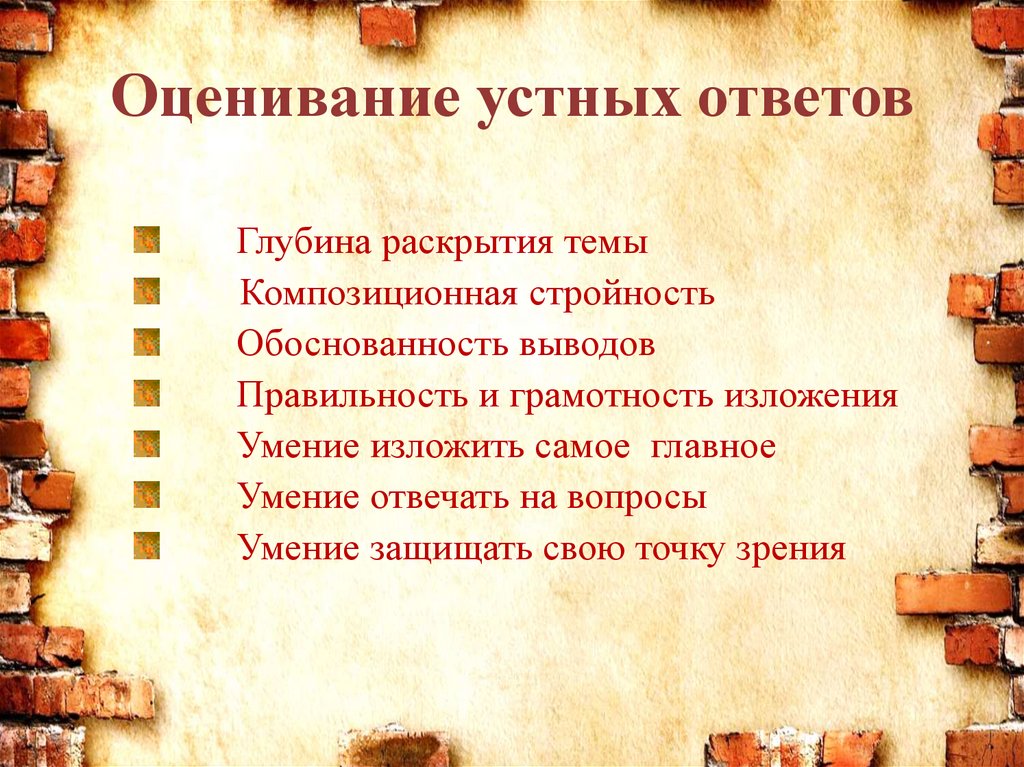 Оценивание устных ответов

Глубина раскрытия темы
Композиционная стройность
Обоснованность выводов
Правильность и грамотность изложения
Умение изложить самое главное
Умение отвечать на вопросы
Умение защищать свою точку зрения